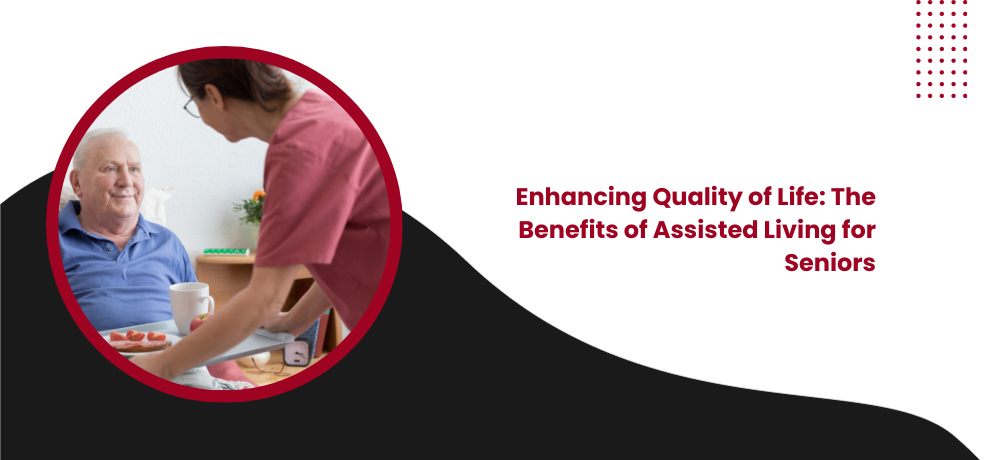 Enhancing Quality of Life: The Benefits of Assisted Living for Seniors